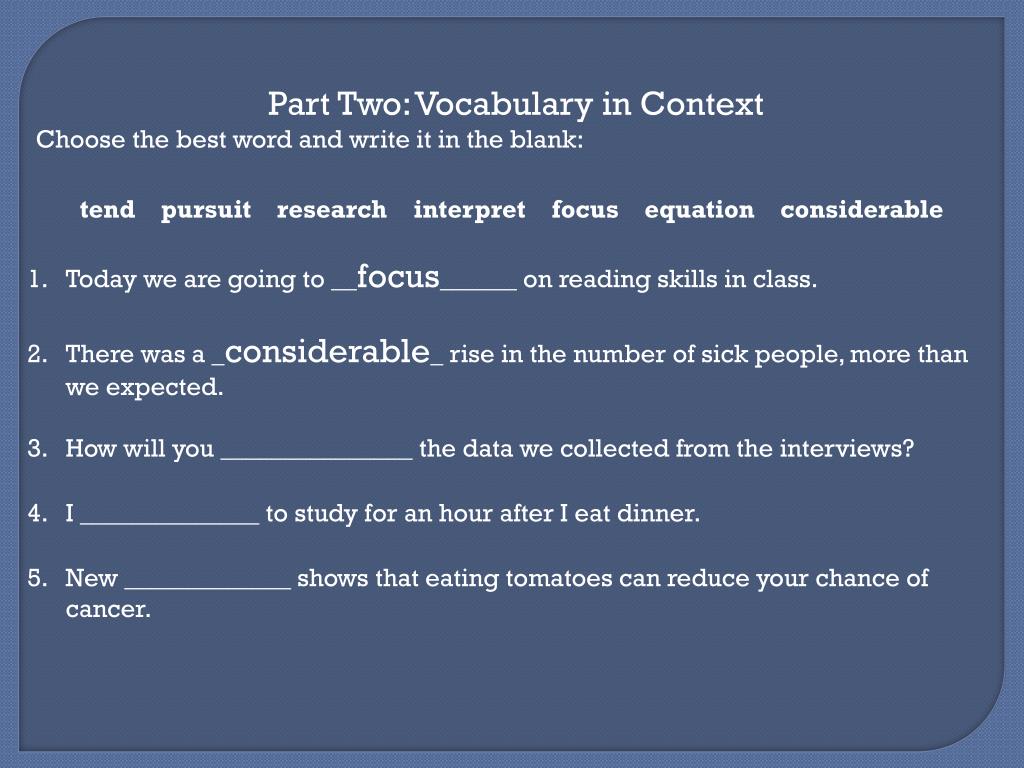 Part Two: Vocabulary in Context
Choose the best word and write it in the blank:

tend pursuit research interpret focus equation considerable

1. Today we are going to __focus______ on reading skills in class.

2. There was a _considerable_ rise in the number of sick people, more than we expected.

3. How will you _______________ the data we collected from the interviews?

4. I ______________ to study for an hour after I eat dinner.

5. New _____________ shows that eating tomatoes can reduce your chance of cancer.